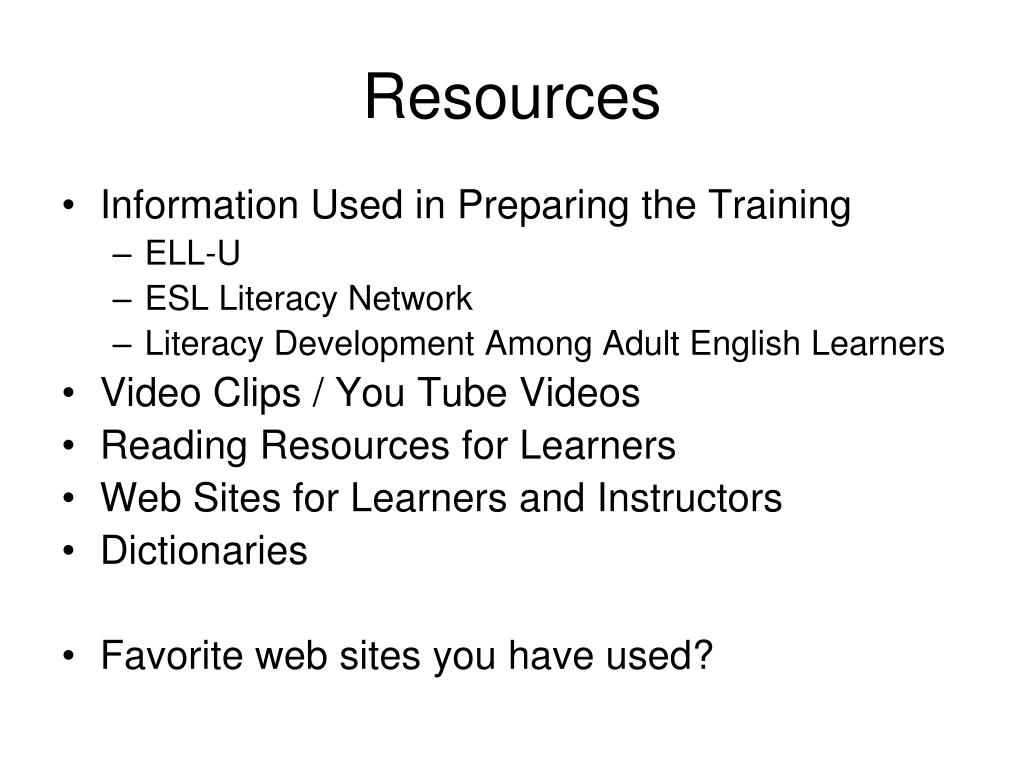 Resources

• Information Used in Preparing the Training
  – ELL-U
  – ESL Literacy Network
  – Literacy Development Among Adult English Learners
• Video Clips / You Tube Videos
• Reading Resources for Learners
• Web Sites for Learners and Instructors
• Dictionaries

• Favorite web sites you have used?